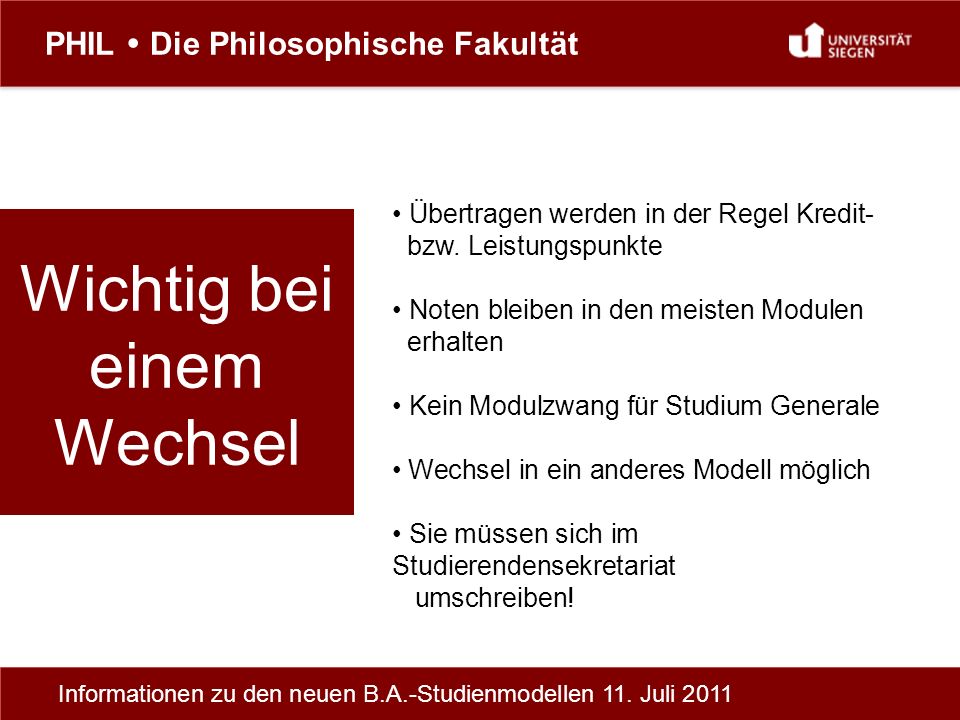 PHIL • Die Philosophische Fakultät

UNIVERSITÄT SIEGEN

Wichtig bei einem Wechsel

• Übertragen werden in der Regel Kredit- bzw. Leistungspunkte

• Noten bleiben in den meisten Modulen erhalten

• Kein Modulzwang für Studium Generale

• Wechsel in ein anderes Modell möglich

• Sie müssen sich im Studierendensekretariat umschreiben!

Informationen zu den neuen B.A.-Studienmodellen 11. Juli 2011